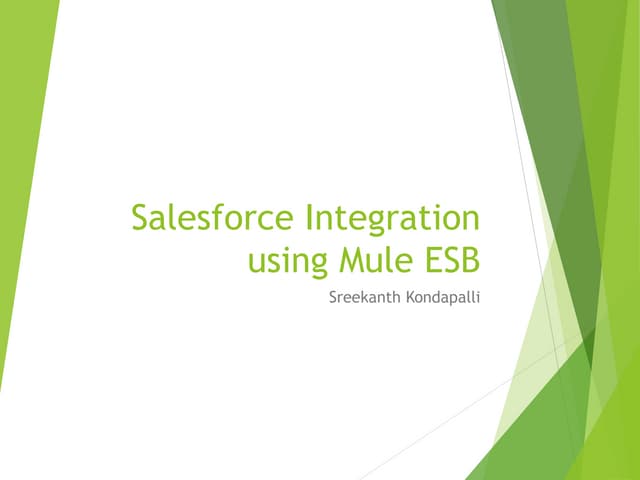 Salesforce Integration using Mule ESB

Sreekanth Kondapalli